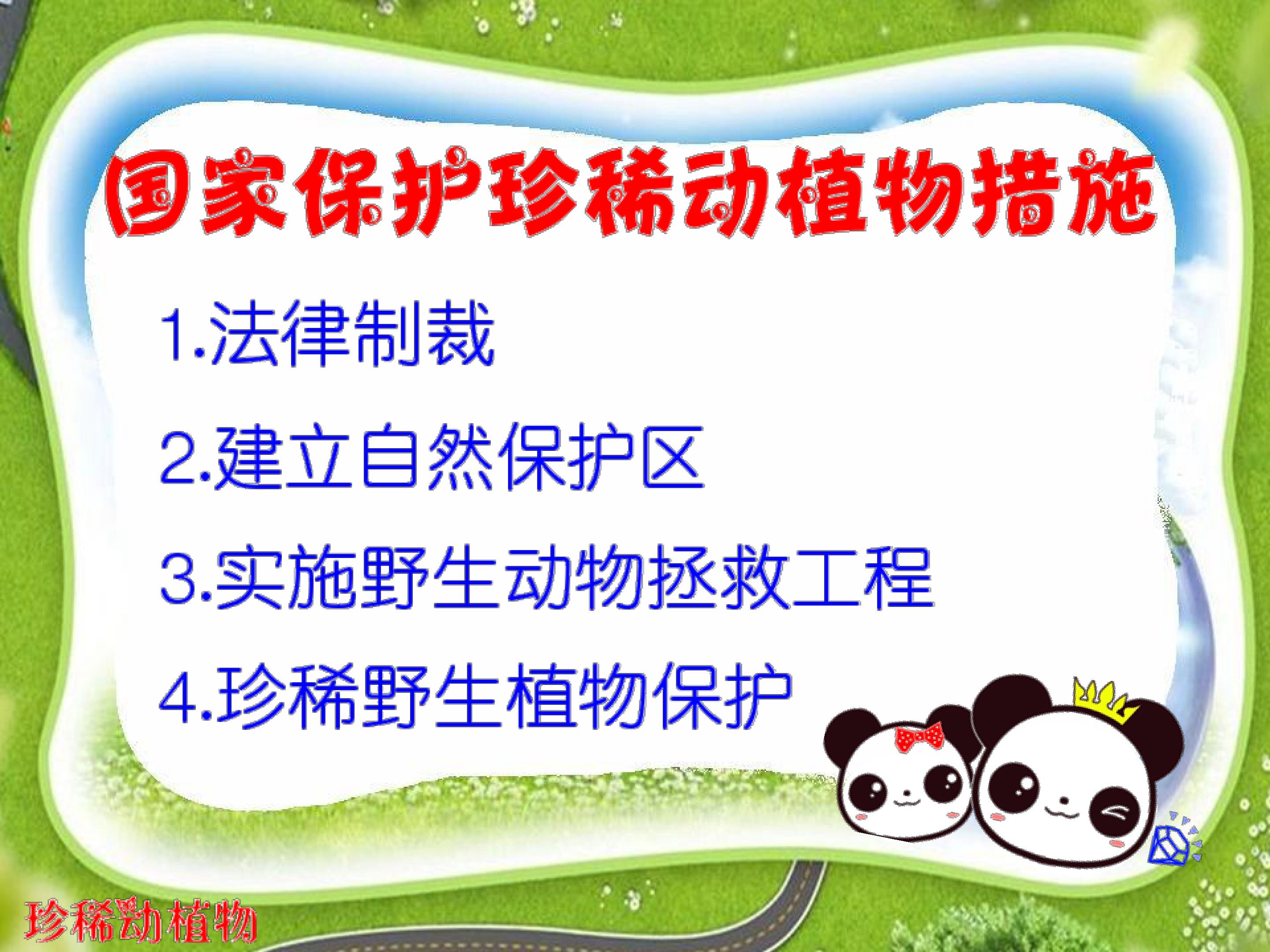 国家保护珍稀动植物措施

1.法律制裁

2.建立自然保护区

3.实施野生动物拯救工程

4.珍稀野生植物保护

珍稀动植物